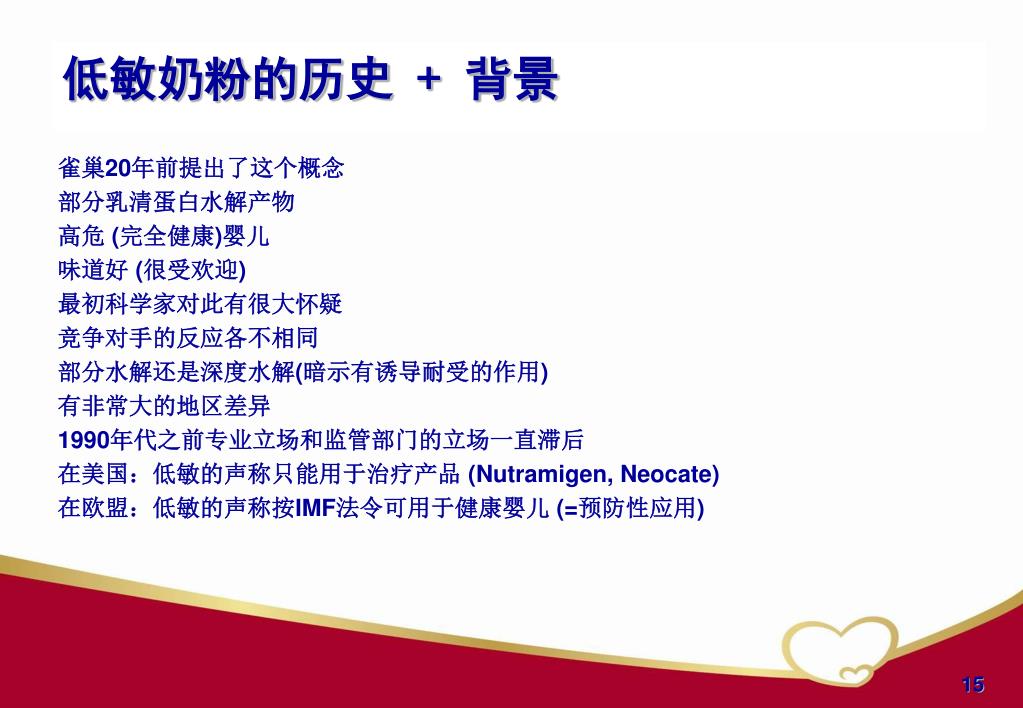 低敏奶粉的历史 + 背景

雀巢20年前提出了这个概念
部分乳清蛋白水解产物
高危 (完全健康)婴儿
味道好 (很受欢迎)
最初科学家对此有很大怀疑
竞争对手的反应各不相同
部分水解还是深度水解(暗示有诱导耐受的作用)
有非常大的地区差异
1990年代之前专业立场和监管部门的立场一直滞后
在美国：低敏的声称只能用于治疗产品 (Nutramigen, Neocate)
在欧盟：低敏的声称按IMF法令可用于健康婴儿 (=预防性应用)

15